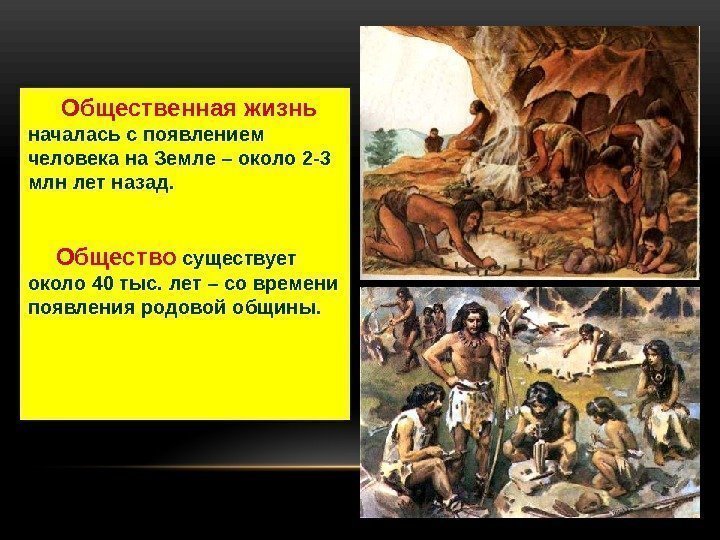 Общественная жизнь началась с появлением человека на Земле – около 2-3 млн лет назад.

Общество существует около 40 тыс. лет – со времени появления родовой общины.